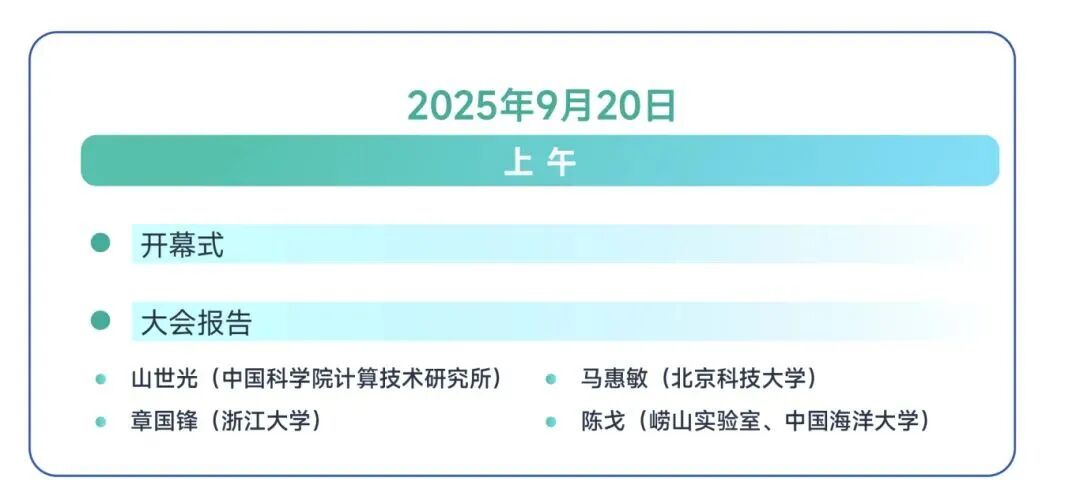 2025年9月20日

上 午

开幕式

大会报告

山世光（中国科学院计算技术研究所）

章国锋（浙江大学）

马惠敏（北京科技大学）

陈戈（崂山实验室、中国海洋大学）